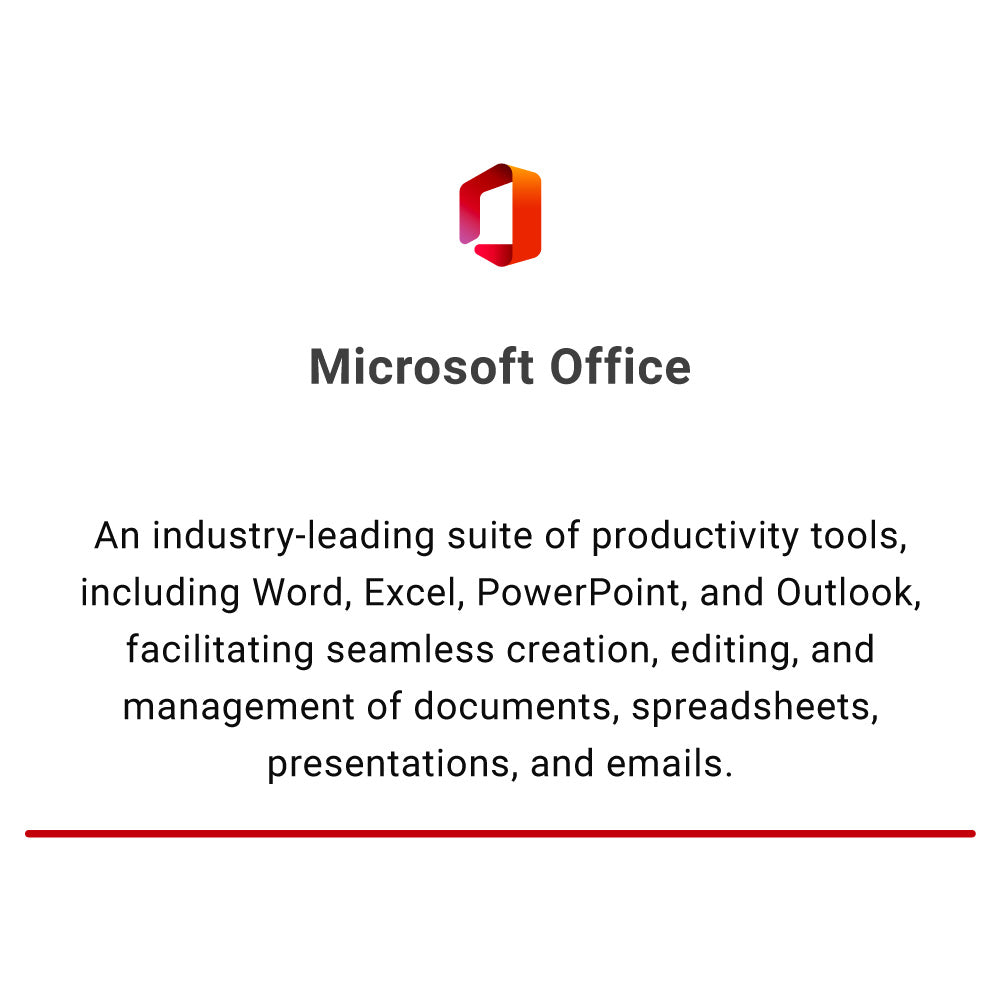 Microsoft Office

An industry-leading suite of productivity tools, including Word, Excel, PowerPoint, and Outlook, facilitating seamless creation, editing, and management of documents, spreadsheets, presentations, and emails.